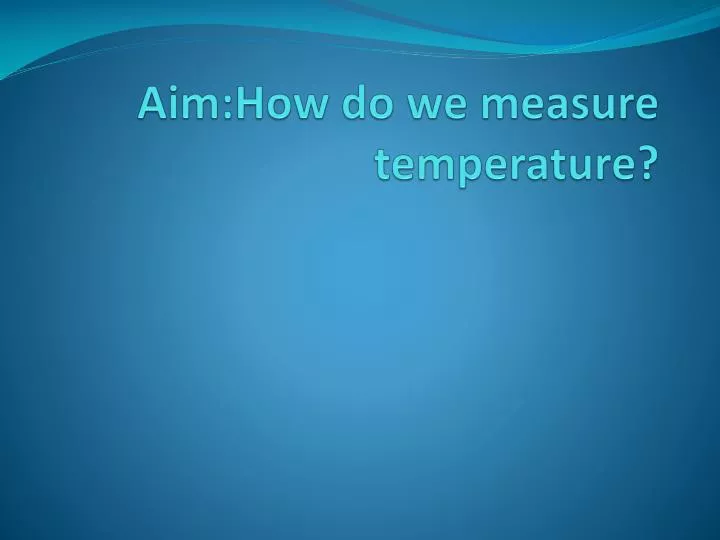 Aim:How do we measure temperature?